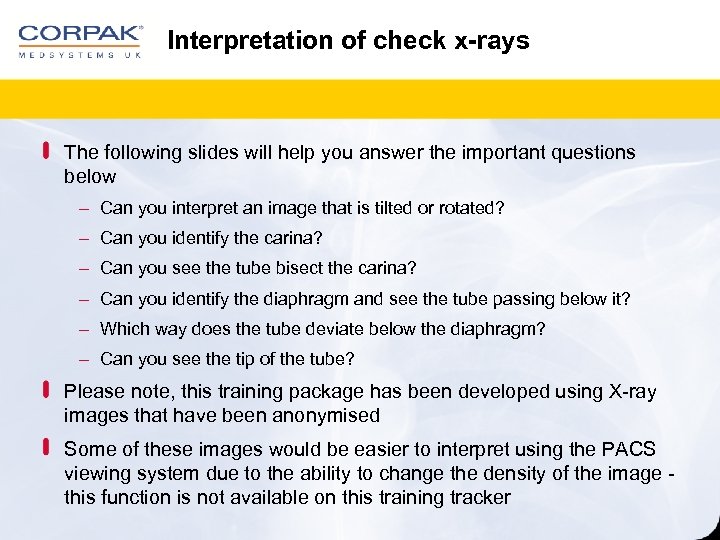 CORPAK®
MEDSYSTEMS UK

Interpretation of check x-rays

The following slides will help you answer the important questions below

– Can you interpret an image that is tilted or rotated?
– Can you identify the carina?
– Can you see the tube bisect the carina?
– Can you identify the diaphragm and see the tube passing below it?
– Which way does the tube deviate below the diaphragm?
– Can you see the tip of the tube?

Please note, this training package has been developed using X-ray images that have been anonymised

Some of these images would be easier to interpret using the PACS viewing system due to the ability to change the density of the image - this function is not available on this training tracker